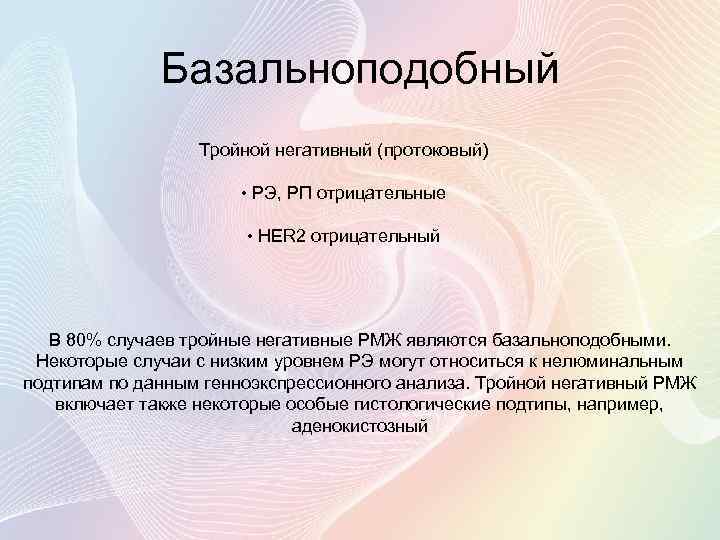 Базальноподобный

Тройной негативный (протоковый)

• РЭ, РП отрицательные

• HER2 отрицательный

В 80% случаев тройные негативные РМЖ являются базальноподобными. Некоторые случаи с низким уровнем РЭ могут относиться к нелюминальным подтипам по данным генноэкспрессионного анализа. Тройной негативный РМЖ включает также некоторые особые гистологические подтипы, например, аденокистозный